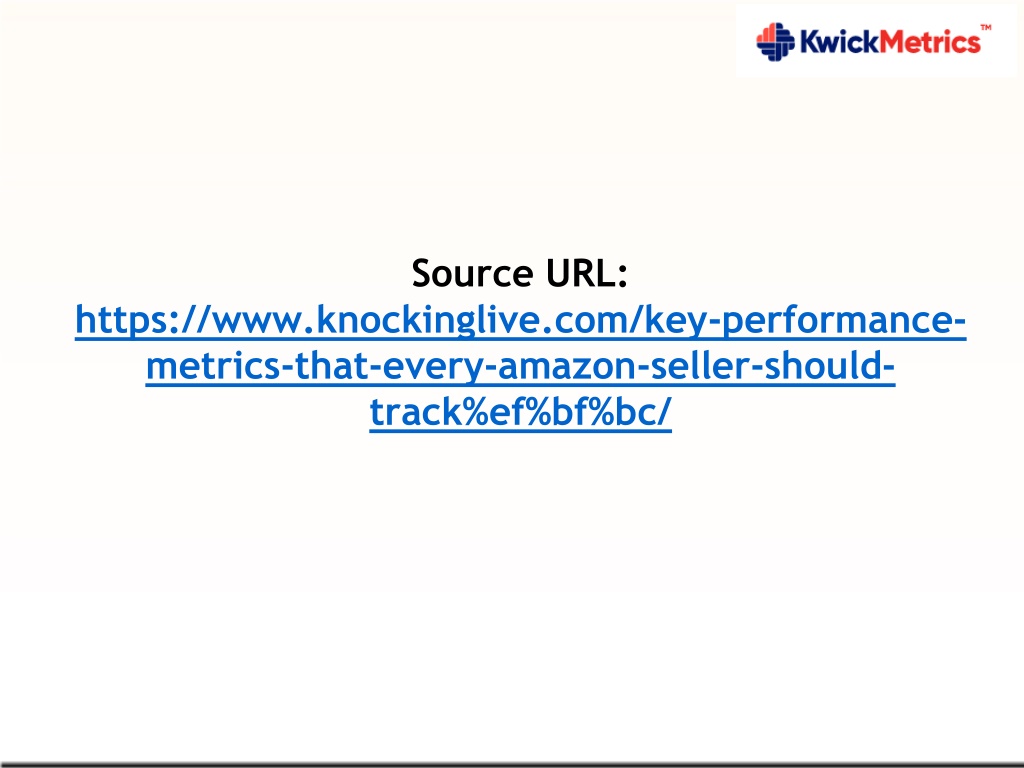 KwickMetrics™

Source URL: https://www.knockinglive.com/key-performance-metrics-that-every-amazon-seller-should-track%ef%bf%bc/